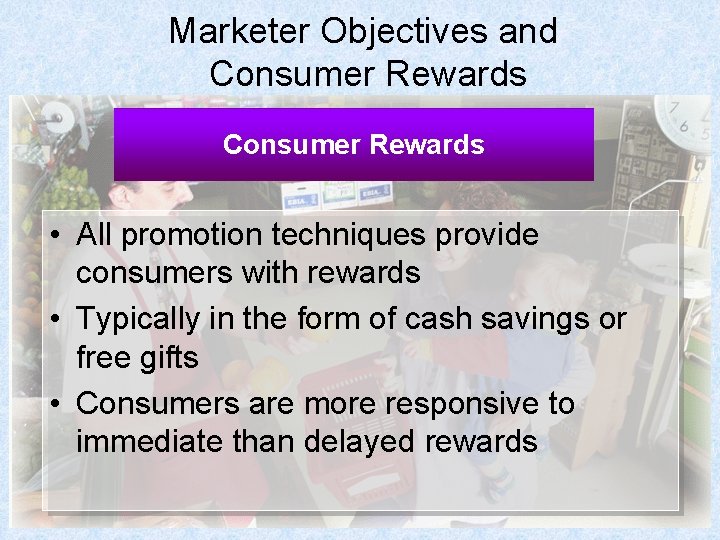 Marketer Objectives and Consumer Rewards

Consumer Rewards

• All promotion techniques provide consumers with rewards
• Typically in the form of cash savings or free gifts
• Consumers are more responsive to immediate than delayed rewards